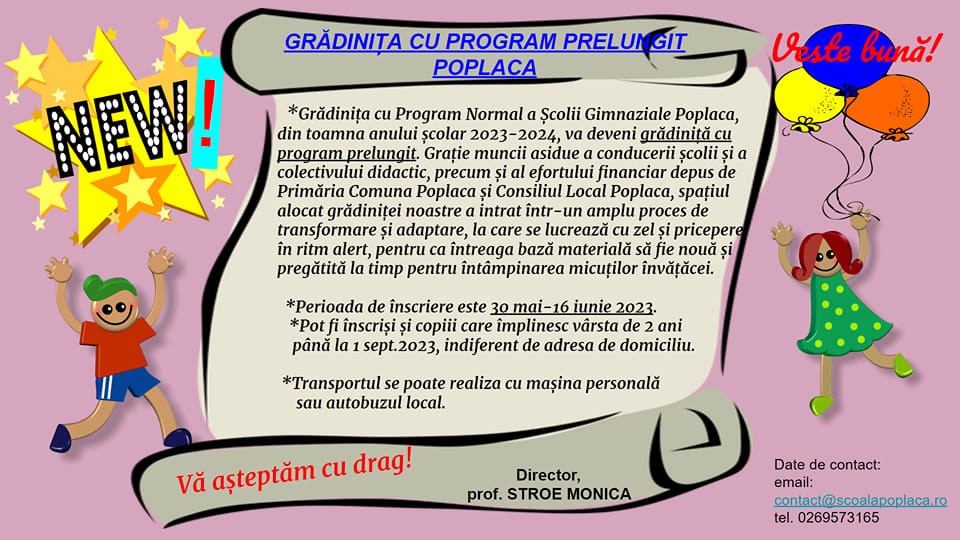 NEW!

GRĂDINIȚA CU PROGRAM PRELUNGIT POPLACA

Veste bună!

*Grădinița cu Program Normal a Școlii Gimnaziale Poplaca, din toamna anului școlar 2023-2024, va deveni grădiniță cu program prelungit. Grație muncii asidue a conducerii școlii și a colectivului didactic, precum și al efortului financiar depus de Primăria Comuna Poplaca și Consiliul Local Poplaca, spațiul alocat grădiniței noastre a intrat într-un amplu proces de transformare și adaptare, la care se lucrează cu zel și pricepere în ritm alert, pentru ca întreaga bază materială să fie nouă și pregătită la timp pentru întâmpinarea micuților învățăcei.

*Perioada de înscriere este 30 mai-16 iunie 2023.
*Pot fi înscriși și copiii care împlinesc vârsta de 2 ani până la 1 sept.2023, indiferent de adresa de domiciliu.

*Transportul se poate realiza cu mașina personală sau autobuzul local.

Vă așteptăm cu drag!

Director,
prof. STROE MONICA

Date de contact:
email:
contact@scoalapoplaca.ro
tel. 0269573165